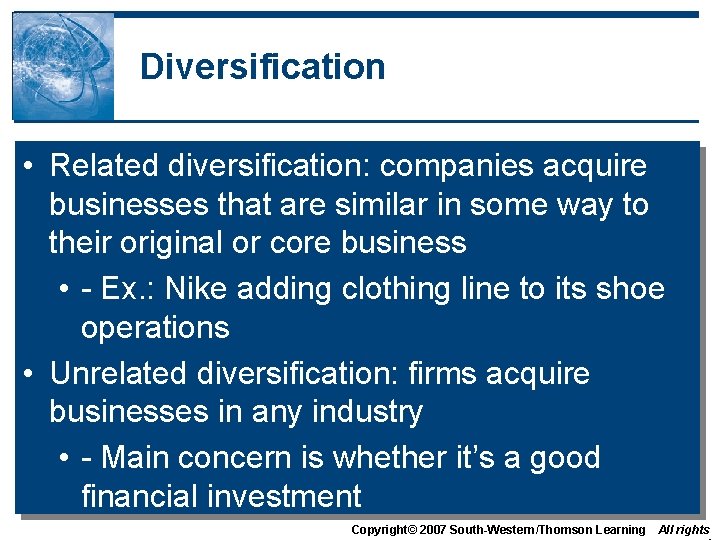 Diversification

• Related diversification: companies acquire businesses that are similar in some way to their original or core business
  • - Ex.: Nike adding clothing line to its shoe operations
• Unrelated diversification: firms acquire businesses in any industry
  • - Main concern is whether it's a good financial investment

Copyright© 2007 South-Western/Thomson Learning All rights